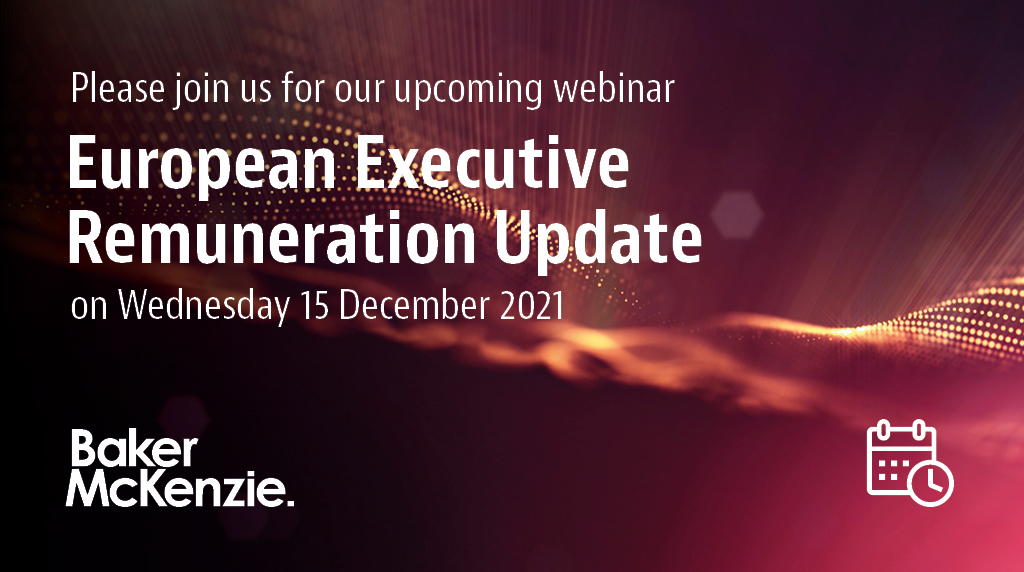 Please join us for our upcoming webinar

European Executive Remuneration Update

on Wednesday 15 December 2021

Baker McKenzie.